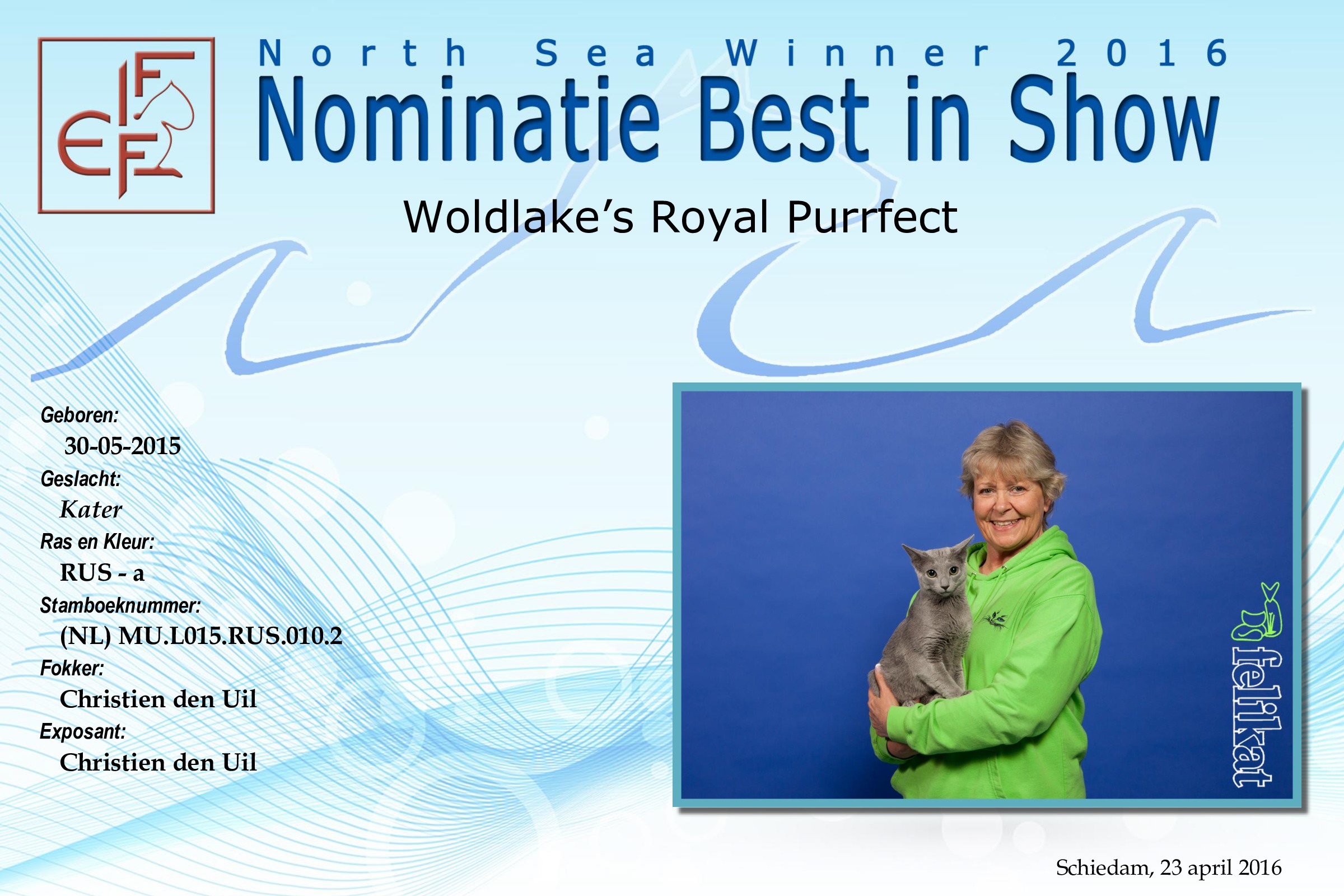 FIFE

North Sea Winner 2016

Nominatie Best in Show

Woldlake's Royal Purrfect

Geboren:
30-05-2015
Geslacht:
Kater
Ras en Kleur:
RUS - a
Stamboeknummer:
(NL) MU.L015.RUS.010.2
Fokker:
Christien den Uil
Exposant:
Christien den Uil

felikat

Schiedam, 23 april 2016